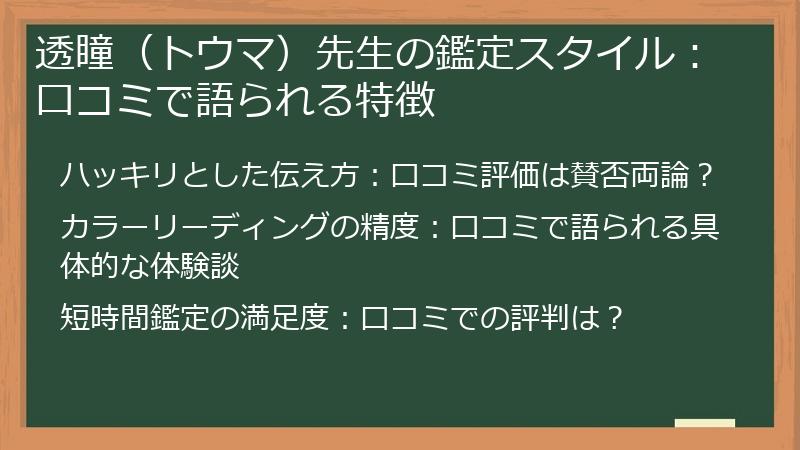 透瞳（トウマ）先生の鑑定スタイル：口コミで語られる特徴

ハッキリとした伝え方：口コミ評価は賛否両論？

カラーリーディングの精度：口コミで語られる具体的な体験談

短時間鑑定の満足度：口コミでの評判は？